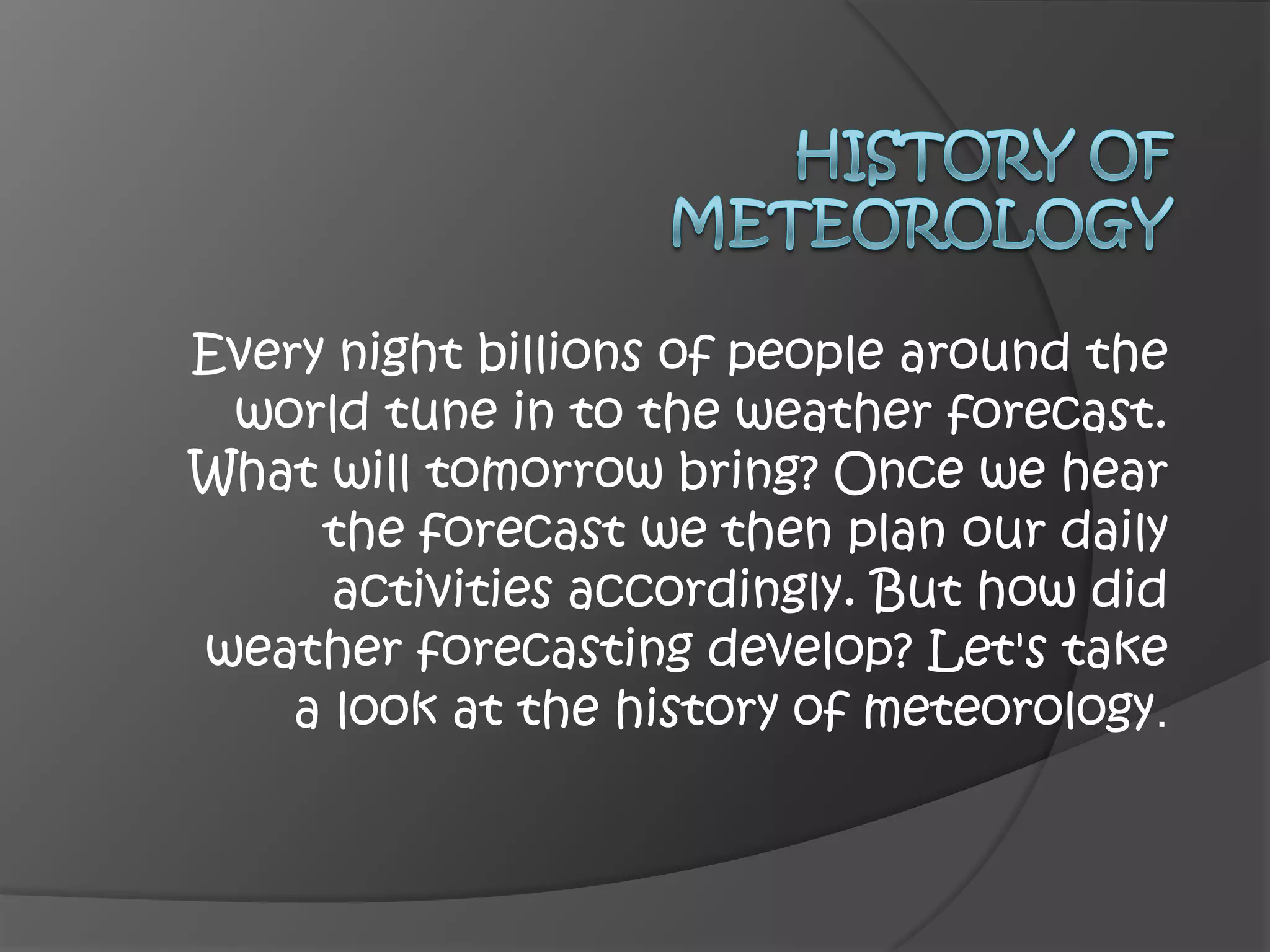 HISTORY OF METEOROLOGY

Every night billions of people around the world tune in to the weather forecast. What will tomorrow bring? Once we hear the forecast we then plan our daily activities accordingly. But how did weather forecasting develop? Let's take a look at the history of meteorology.